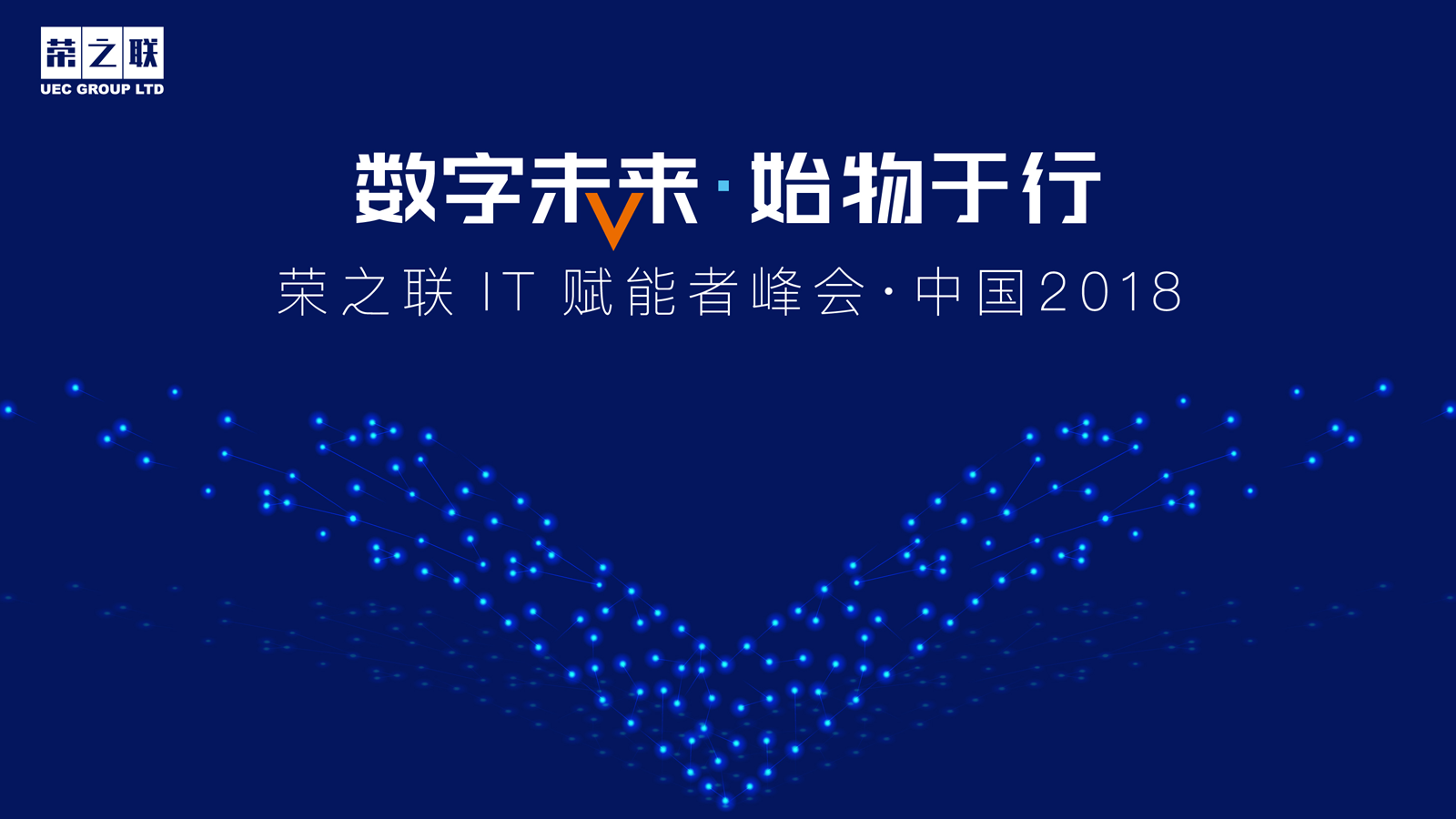 荣之联
UEC GROUP LTD

数字未来·始物于行

荣之联 IT 赋能者峰会·中国2018